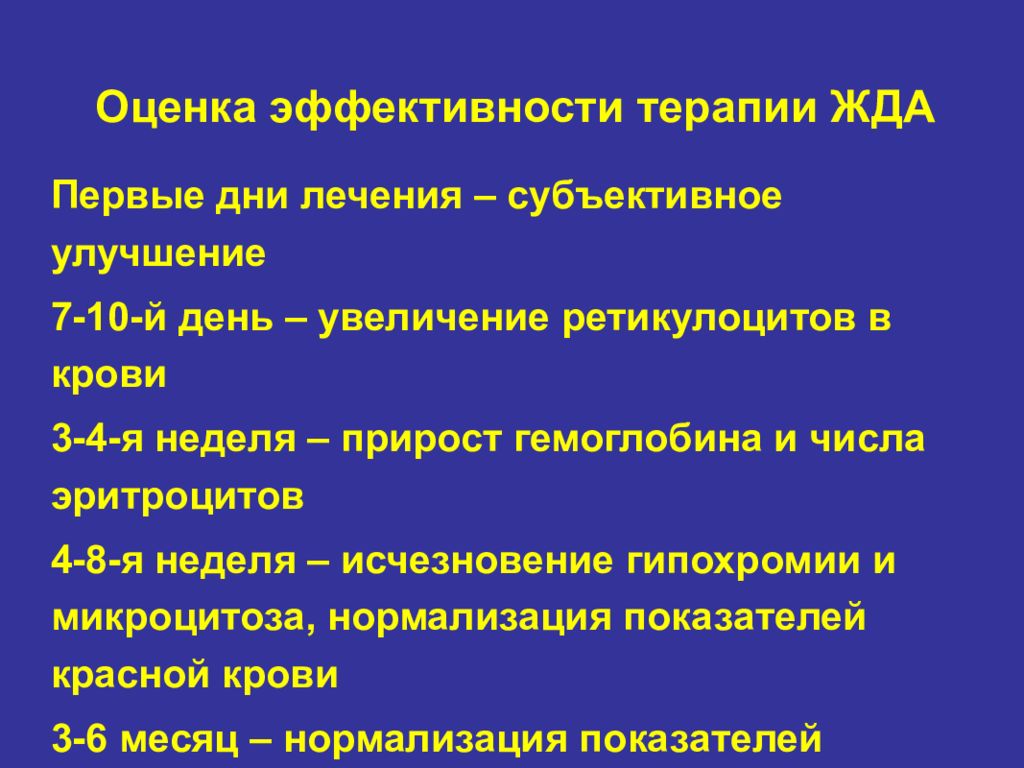 Оценка эффективности терапии ЖДА

Первые дни лечения – субъективное улучшение

7-10-й день – увеличение ретикулоцитов в крови

3-4-я неделя – прирост гемоглобина и числа эритроцитов

4-8-я неделя – исчезновение гипохромии и микроцитоза, нормализация показателей красной крови

3-6 месяц – нормализация показателей